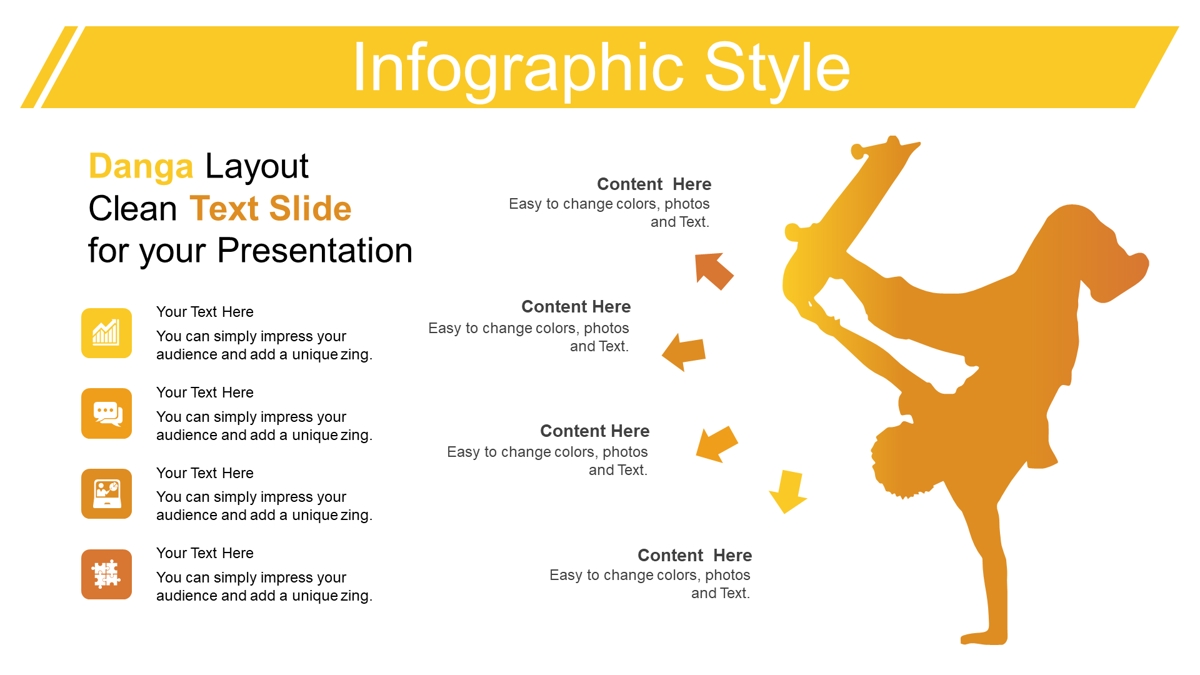 Infographic Style

Danga Layout
Clean Text Slide
for your Presentation

Your Text Here
You can simply impress your audience and add a unique zing.

Your Text Here
You can simply impress your audience and add a unique zing.

Your Text Here
You can simply impress your audience and add a unique zing.

Your Text Here
You can simply impress your audience and add a unique zing.

Content Here
Easy to change colors, photos and Text.

Content Here
Easy to change colors, photos and Text.

Content Here
Easy to change colors, photos and Text.

Content Here
Easy to change colors, photos and Text.